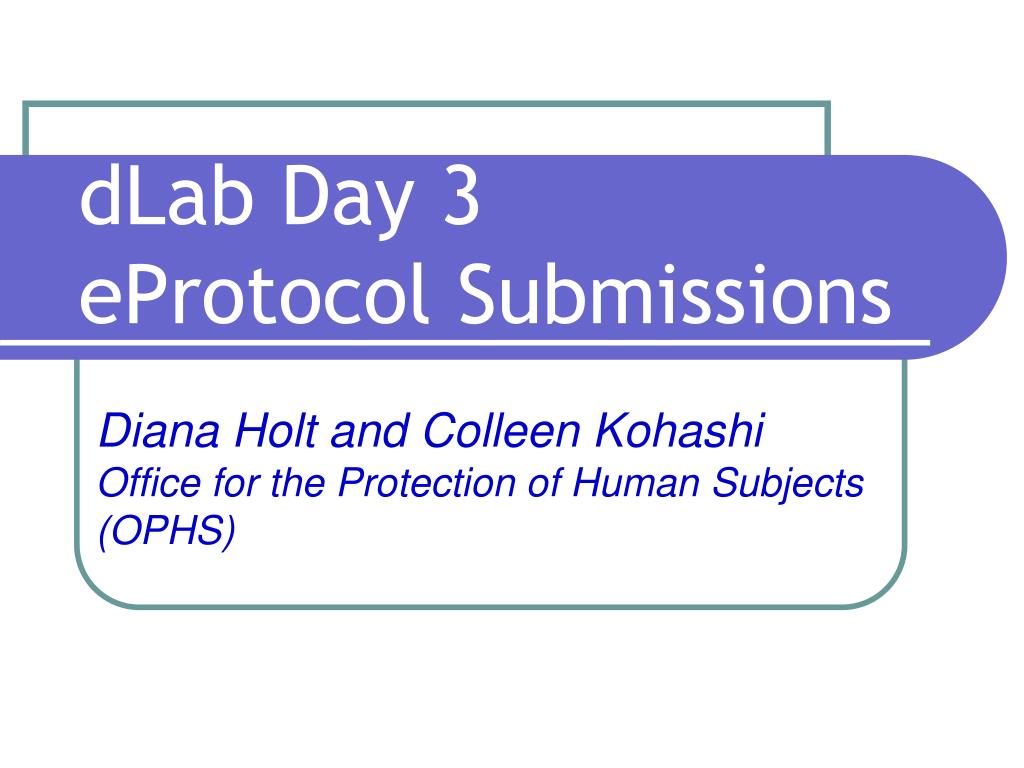 dLab Day 3
eProtocol Submissions

Diana Holt and Colleen Kohashi
Office for the Protection of Human Subjects (OPHS)